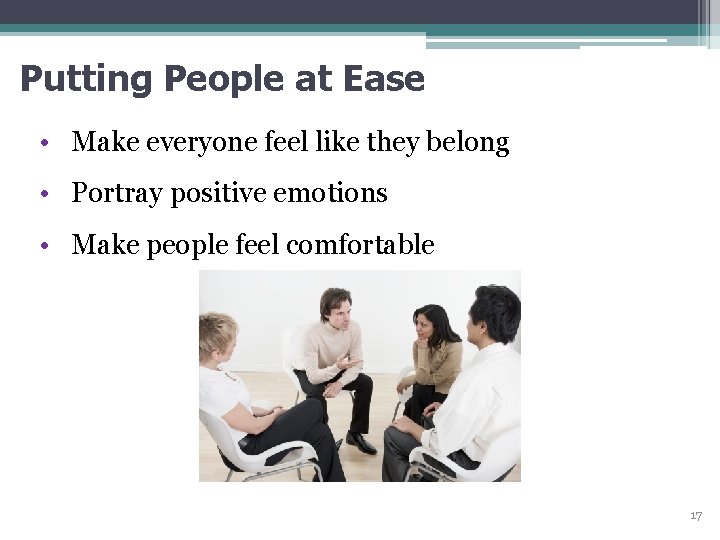 Putting People at Ease

• Make everyone feel like they belong
• Portray positive emotions
• Make people feel comfortable

17